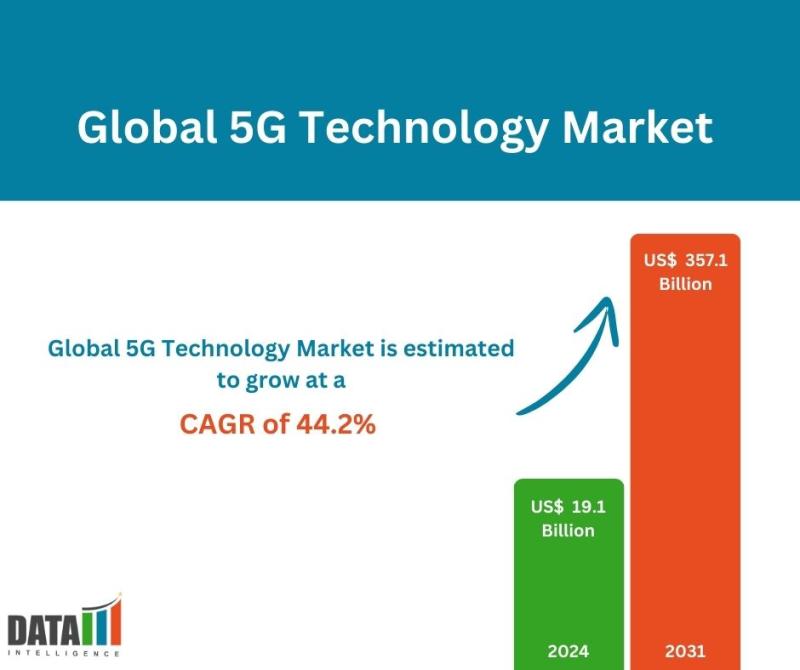 Global 5G Technology Market

Global 5G Technology Market is estimated to grow at a

CAGR of 44.2%

US$ 357.1 Billion

US$ 19.1 Billion

2024

2031

DATA

INTELLIGENCE